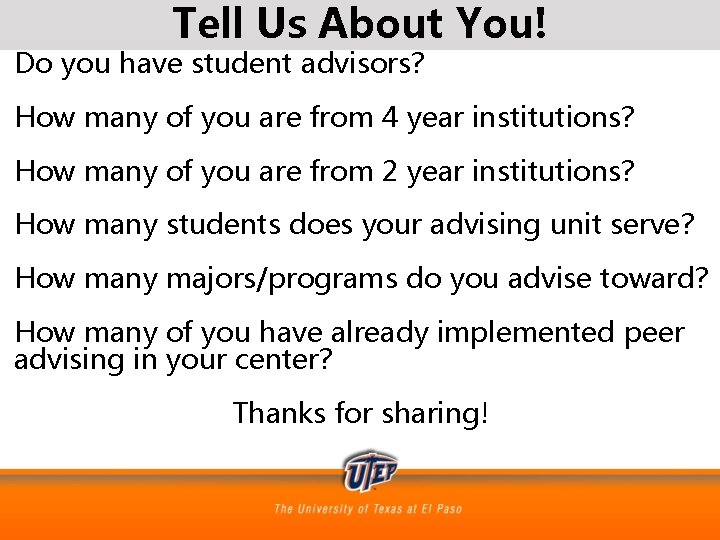 Tell Us About You!

Do you have student advisors?

How many of you are from 4 year institutions?

How many of you are from 2 year institutions?

How many students does your advising unit serve?

How many majors/programs do you advise toward?

How many of you have already implemented peer advising in your center?

Thanks for sharing!

UTEP

The University of Texas at El Paso